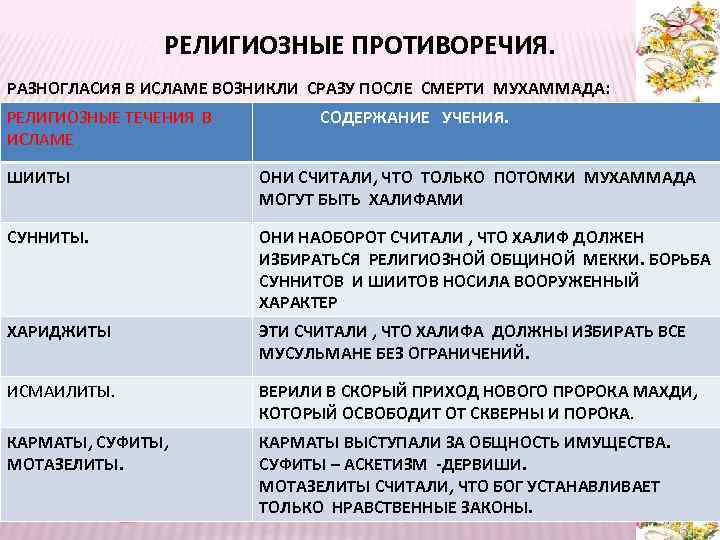 РЕЛИГИОЗНЫЕ ПРОТИВОРЕЧИЯ.

РАЗНОГЛАСИЯ В ИСЛАМЕ ВОЗНИКЛИ СРАЗУ ПОСЛЕ СМЕРТИ МУХАММАДА:

| РЕЛИГИОЗНЫЕ ТЕЧЕНИЯ В ИСЛАМЕ | СОДЕРЖАНИЕ УЧЕНИЯ. |
|---|---|
| ШИИТЫ | ОНИ СЧИТАЛИ, ЧТО ТОЛЬКО ПОТОМКИ МУХАММАДА МОГУТ БЫТЬ ХАЛИФАМИ |
| СУННИТЫ. | ОНИ НАОБОРОТ СЧИТАЛИ , ЧТО ХАЛИФ ДОЛЖЕН ИЗБИРАТЬСЯ РЕЛИГИОЗНОЙ ОБЩИНОЙ МЕККИ. БОРЬБА СУННИТОВ И ШИИТОВ НОСИЛА ВООРУЖЕННЫЙ ХАРАКТЕР |
| ХАРИДЖИТЫ | ЭТИ СЧИТАЛИ , ЧТО ХАЛИФА ДОЛЖНЫ ИЗБИРАТЬ ВСЕ МУСУЛЬМАНЕ БЕЗ ОГРАНИЧЕНИЙ. |
| ИСМАИЛИТЫ. | ВЕРИЛИ В СКОРЫЙ ПРИХОД НОВОГО ПРОРОКА МАХДИ, КОТОРЫЙ ОСВОБОДИТ ОТ СКВЕРНЫ И ПОРОКА. |
| КАРМАТЫ, СУФИТЫ, МОТАЗЕЛИТЫ. | КАРМАТЫ ВЫСТУПАЛИ ЗА ОБЩНОСТЬ ИМУЩЕСТВА. СУФИТЫ – АСКЕТИЗМ -ДЕРВИШИ. МОТАЗЕЛИТЫ СЧИТАЛИ, ЧТО БОГ УСТАНАВЛИВАЕТ ТОЛЬКО НРАВСТВЕННЫЕ ЗАКОНЫ. |